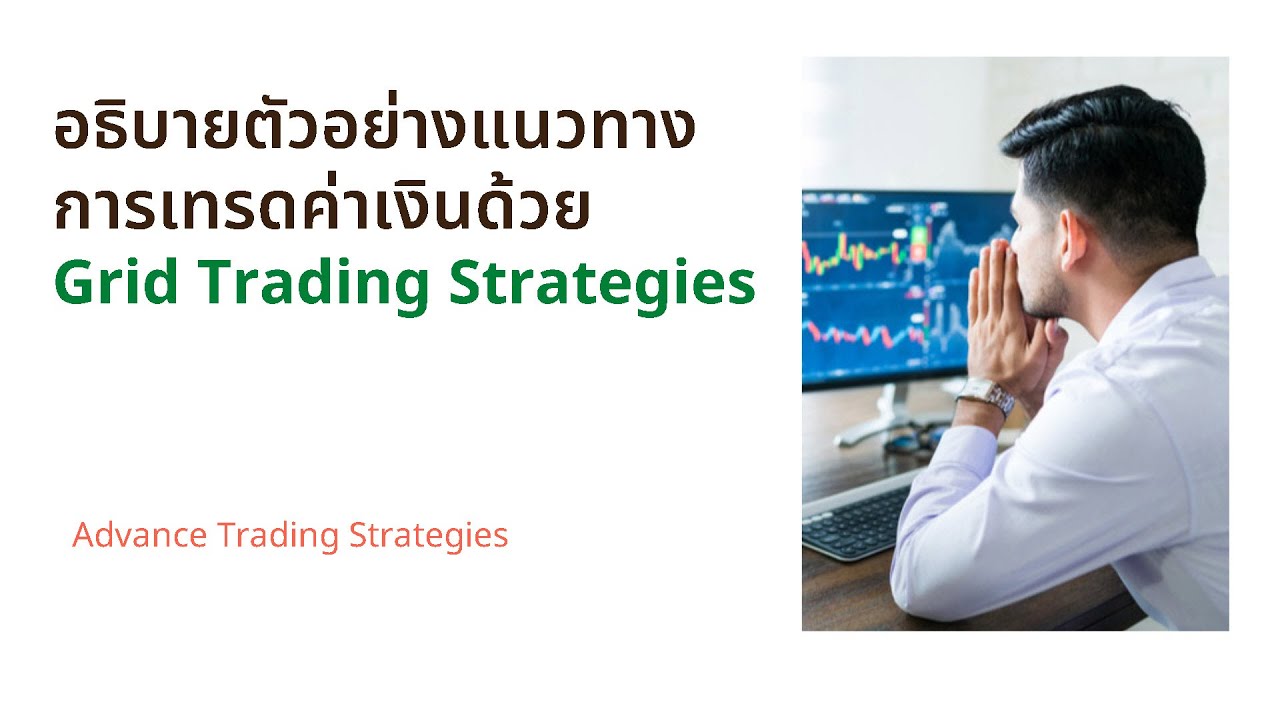 อธิบายตัวอย่างแนวทาง
การเทรดค่าเงินด้วย
Grid Trading Strategies

Advance Trading Strategies